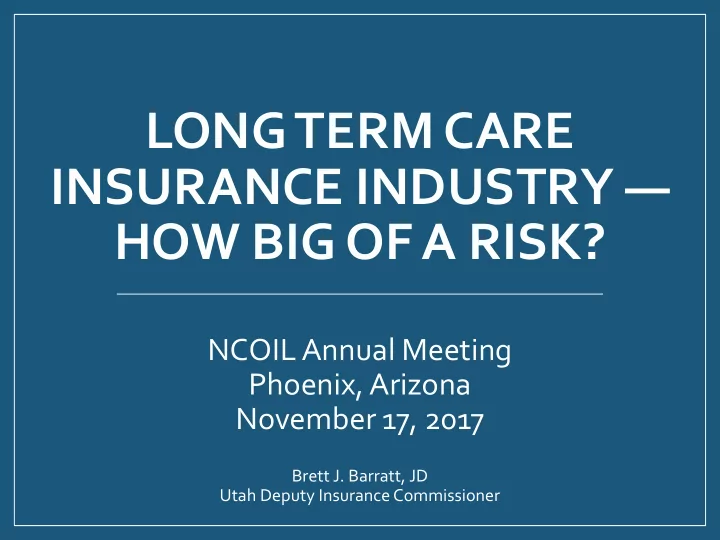 LONG TERM CARE INSURANCE INDUSTRY — HOW BIG OF A RISK?

NCOIL Annual Meeting
Phoenix, Arizona
November 17, 2017

Brett J. Barratt, JD
Utah Deputy Insurance Commissioner